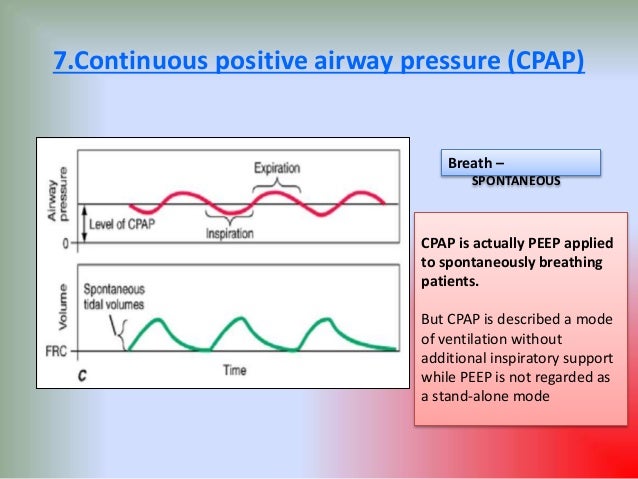 7.Continuous positive airway pressure (CPAP)

Airway pressure

Expiration

Level of CPAP

Inspiration

0

Volume

Spontaneous tidal volumes

FRC

C

Time

Breath – SPONTANEOUS

CPAP is actually PEEP applied to spontaneously breathing patients.

But CPAP is described a mode of ventilation without additional inspiratory support while PEEP is not regarded as a stand-alone mode